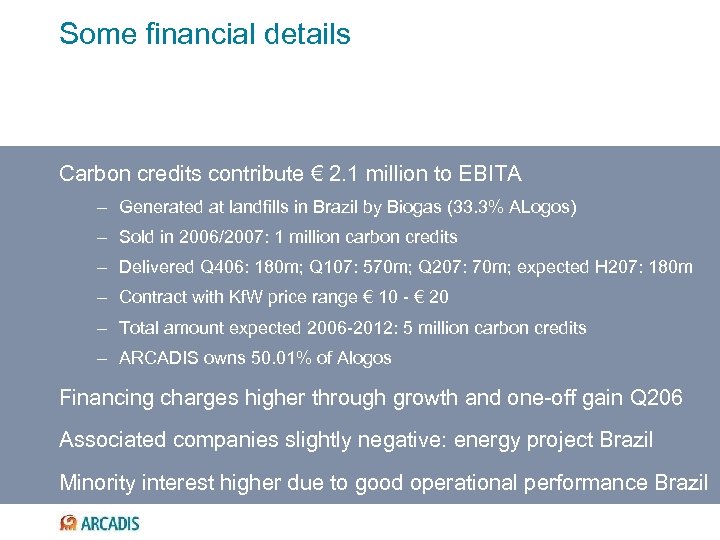 Some financial details

Carbon credits contribute € 2.1 million to EBITA

– Generated at landfills in Brazil by Biogas (33.3% ALogos)

– Sold in 2006/2007: 1 million carbon credits

– Delivered Q406: 180m; Q107: 570m; Q207: 70m; expected H207: 180m

– Contract with KfW price range € 10 - € 20

– Total amount expected 2006-2012: 5 million carbon credits

– ARCADIS owns 50.01% of Alogos

Financing charges higher through growth and one-off gain Q206

Associated companies slightly negative: energy project Brazil

Minority interest higher due to good operational performance Brazil

ARCADIS